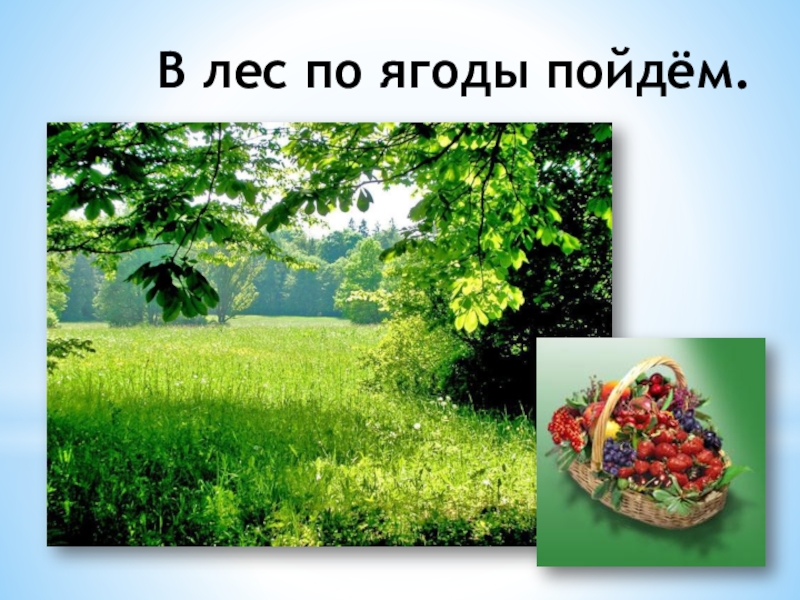 В лес по ягоды пойдём.